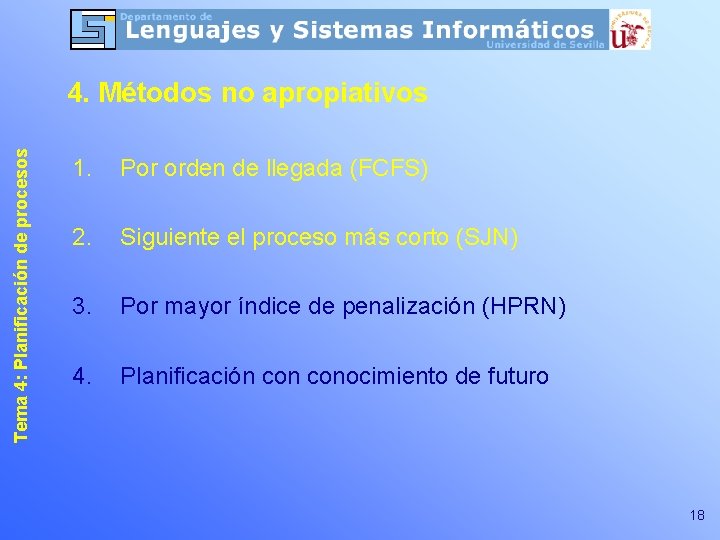 Departamento de
Lenguajes y Sistemas Informáticos
Universidad de Sevilla

4. Métodos no apropiativos

Tema 4: Planificación de procesos

1. Por orden de llegada (FCFS)

2. Siguiente el proceso más corto (SJN)

3. Por mayor índice de penalización (HPRN)

4. Planificación con conocimiento de futuro

18